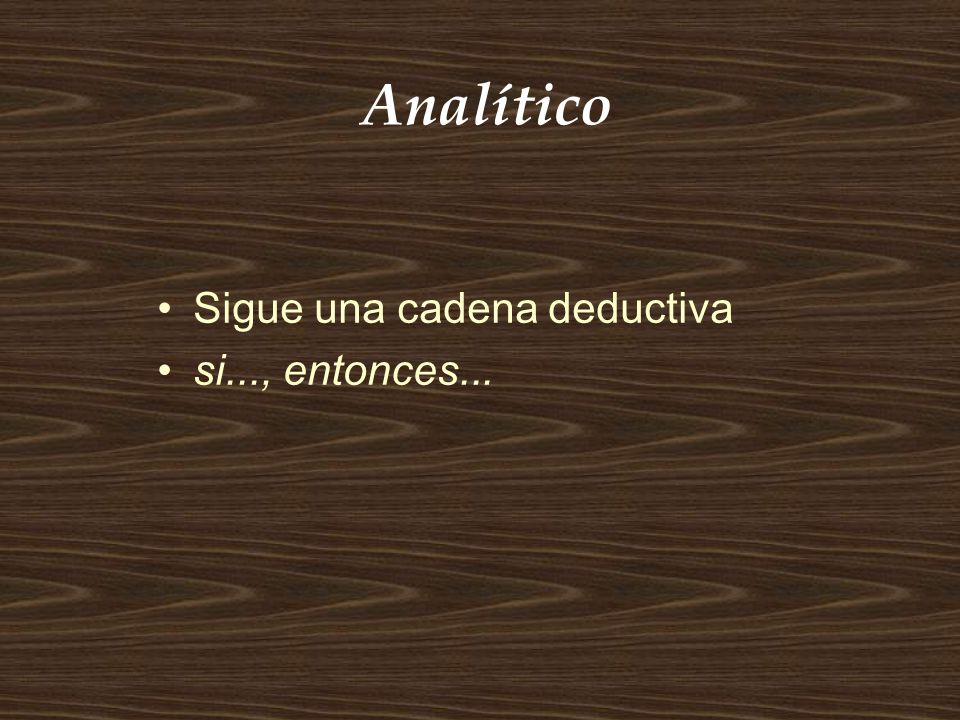 Analítico

• Sigue una cadena deductiva
• si..., entonces...